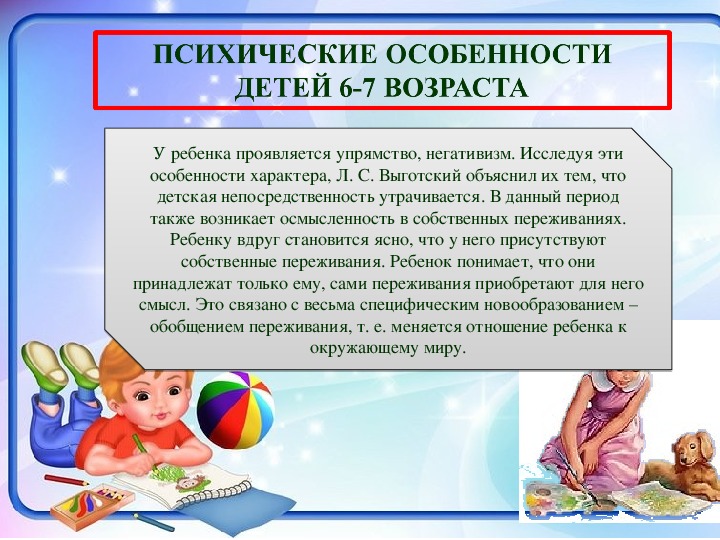 ПСИХИЧЕСКИЕ ОСОБЕННОСТИ ДЕТЕЙ 6-7 ВОЗРАСТА

У ребенка проявляется упрямство, негативизм. Исследуя эти особенности характера, Л. С. Выготский объяснил их тем, что детская непосредственность утрачивается. В данный период также возникает осмысленность в собственных переживаниях. Ребенку вдруг становится ясно, что у него присутствуют собственные переживания. Ребенок понимает, что они принадлежат только ему, сами переживания приобретают для него смысл. Это связано с весьма специфическим новообразованием – обобщением переживания, т. е. меняется отношение ребенка к окружающему миру.